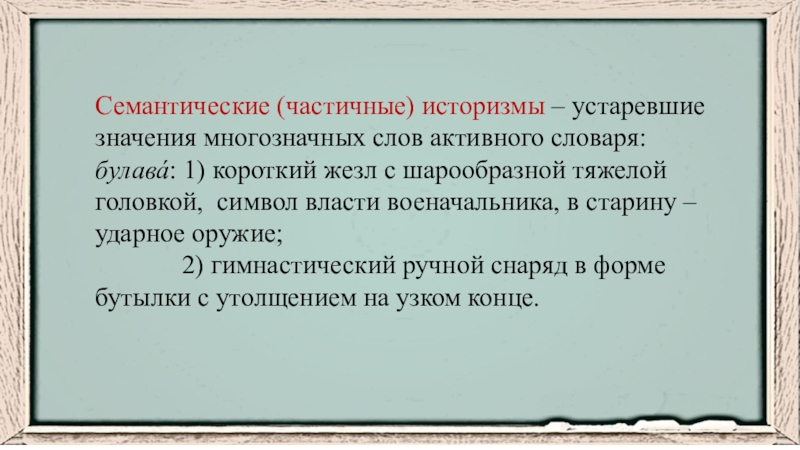 Семантические (частичные) историзмы – устаревшие значения многозначных слов активного словаря: булава́: 1) короткий жезл с шарообразной тяжелой головкой, символ власти военачальника, в старину – ударное оружие;

2) гимнастический ручной снаряд в форме бутылки с утолщением на узком конце.